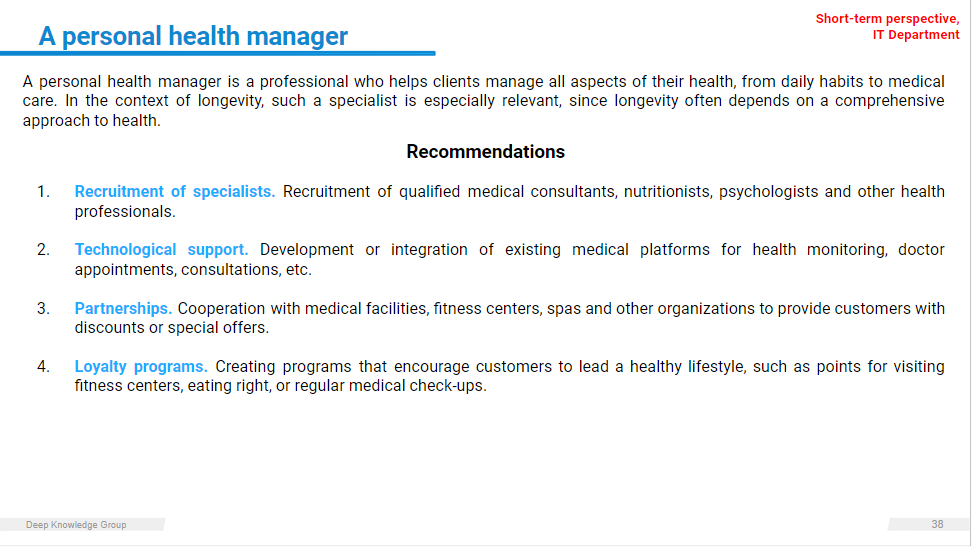 A personal health manager

Short-term perspective,
IT Department

A personal health manager is a professional who helps clients manage all aspects of their health, from daily habits to medical care. In the context of longevity, such a specialist is especially relevant, since longevity often depends on a comprehensive approach to health.

Recommendations

1. Recruitment of specialists. Recruitment of qualified medical consultants, nutritionists, psychologists and other health professionals.

2. Technological support. Development or integration of existing medical platforms for health monitoring, doctor appointments, consultations, etc.

3. Partnerships. Cooperation with medical facilities, fitness centers, spas and other organizations to provide customers with discounts or special offers.

4. Loyalty programs. Creating programs that encourage customers to lead a healthy lifestyle, such as points for visiting fitness centers, eating right, or regular medical check-ups.

Deep Knowledge Group

38